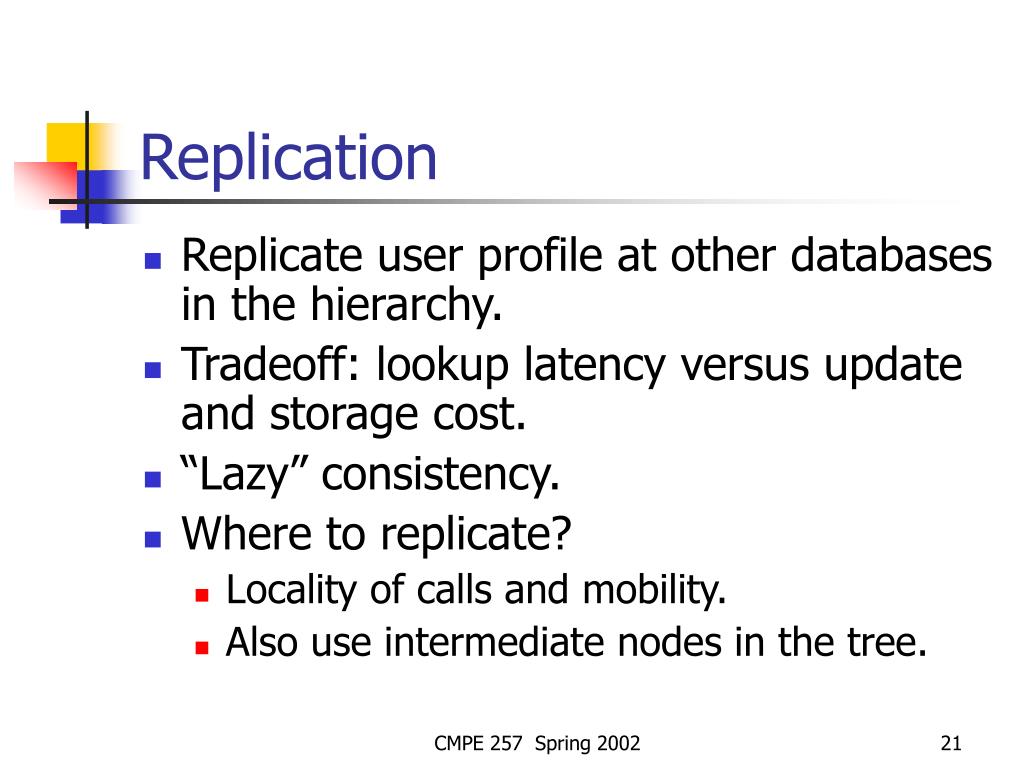 Replication

- Replicate user profile at other databases in the hierarchy.
- Tradeoff: lookup latency versus update and storage cost.
- “Lazy” consistency.
- Where to replicate?
  - Locality of calls and mobility.
  - Also use intermediate nodes in the tree.

CMPE 257 Spring 2002

21